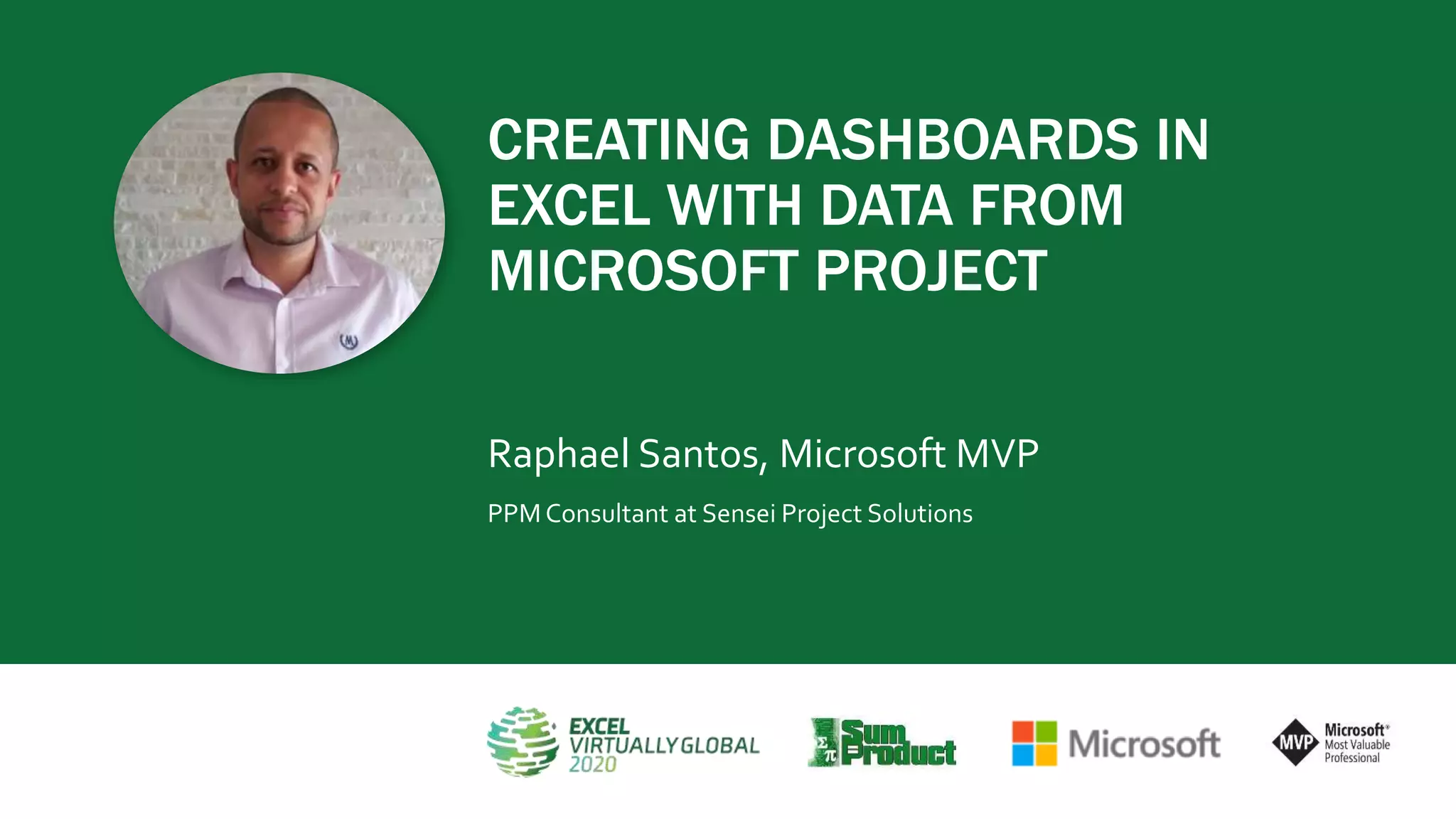 CREATING DASHBOARDS IN EXCEL WITH DATA FROM MICROSOFT PROJECT

Raphael Santos, Microsoft MVP

PPM Consultant at Sensei Project Solutions

EXCEL VIRTUALLY GLOBAL 2020

Sum Product

Microsoft

MVP Microsoft® Most Valuable Professional